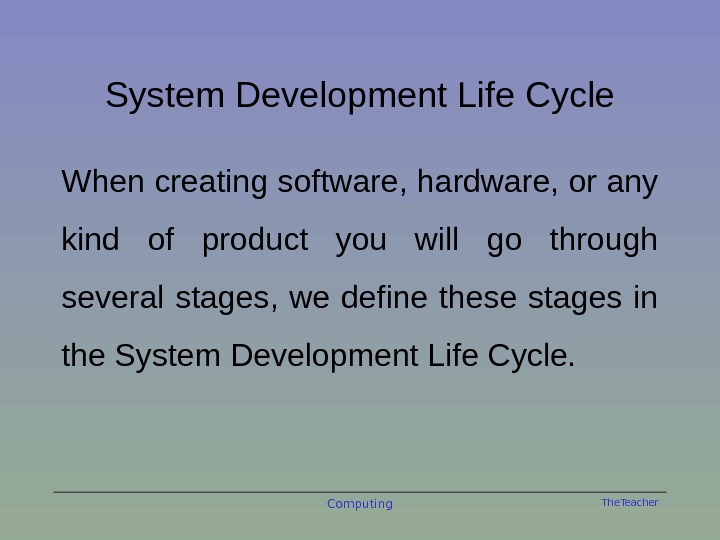 System Development Life Cycle

When creating software, hardware, or any kind of product you will go through several stages, we define these stages in the System Development Life Cycle.

Computing

TheTeacher